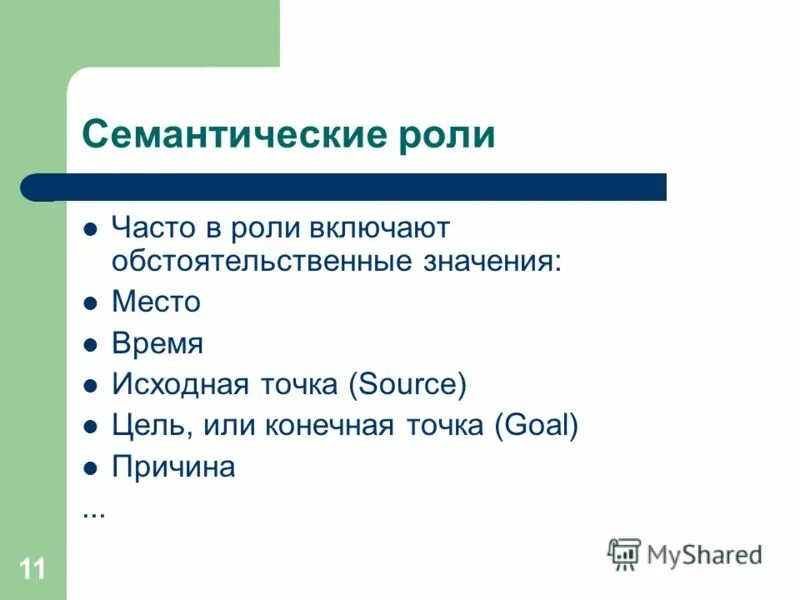 Семантические роли

- Часто в роли включают обстоятельственные значения:
- Место
- Время
- Исходная точка (Source)
- Цель, или конечная точка (Goal)
- Причина

...

11

MyShared